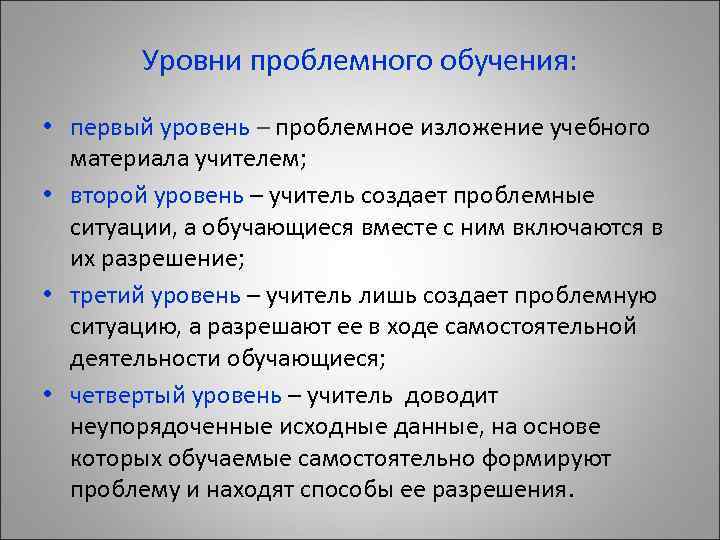 Уровни проблемного обучения:

• первый уровень – проблемное изложение учебного материала учителем;

• второй уровень – учитель создает проблемные ситуации, а обучающиеся вместе с ним включаются в их разрешение;

• третий уровень – учитель лишь создает проблемную ситуацию, а разрешают ее в ходе самостоятельной деятельности обучающиеся;

• четвертый уровень – учитель доводит неупорядоченные исходные данные, на основе которых обучаемые самостоятельно формируют проблему и находят способы ее разрешения.